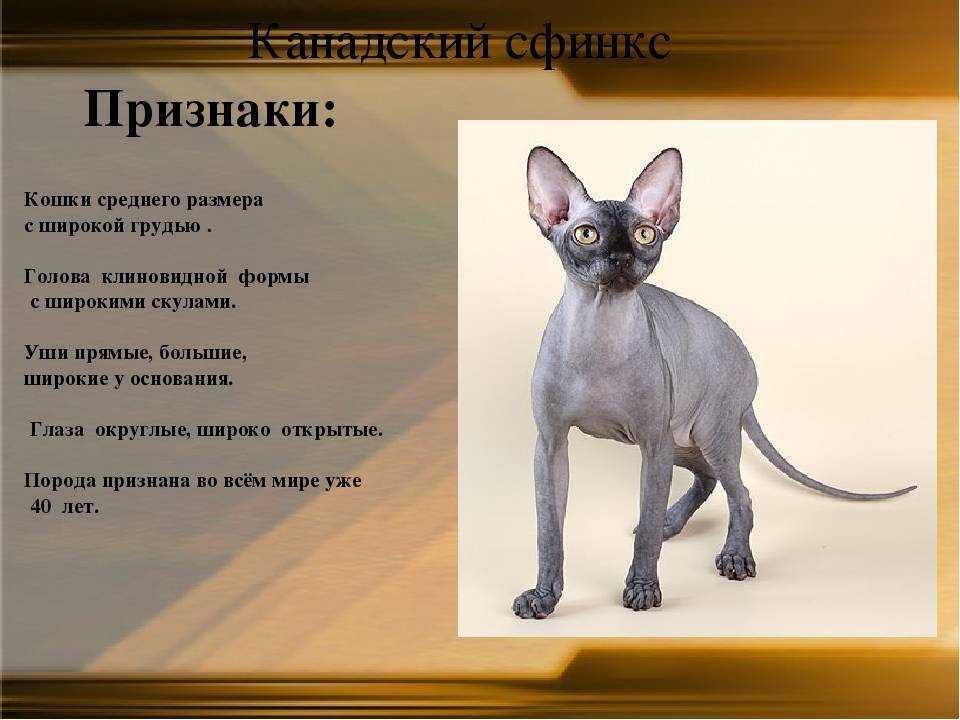 Канадский сфинкс

Признаки:

Кошки среднего размера с широкой грудью .

Голова клиновидной формы с широкими скулами.

Уши прямые, большие, широкие у основания.

Глаза округлые, широко открытые.

Порода признана во всём мире уже 40 лет.